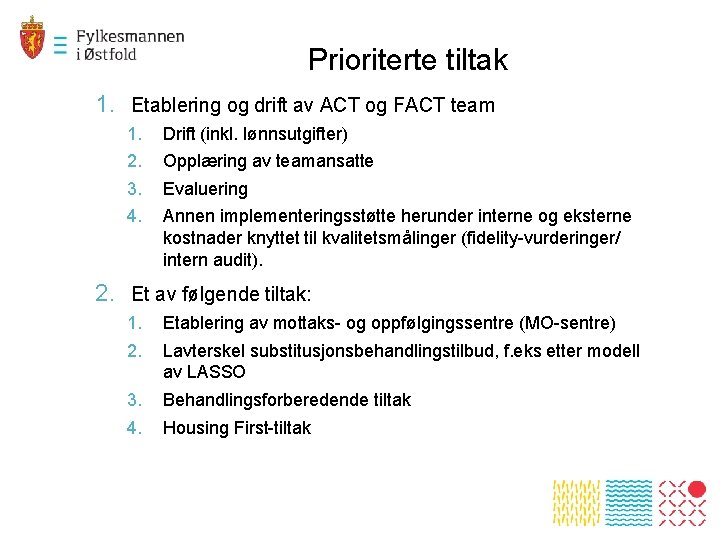 Fylkesmannen i Østfold

Prioriterte tiltak

1. Etablering og drift av ACT og FACT team
   1. Drift (inkl. lønnsutgifter)
   2. Opplæring av teamansatte
   3. Evaluering
   4. Annen implementeringsstøtte herunder interne og eksterne kostnader knyttet til kvalitetsmålinger (fidelity-vurderinger/ intern audit).

2. Et av følgende tiltak:
   1. Etablering av mottaks- og oppfølgingssentre (MO-sentre)
   2. Lavterskel substitusjonsbehandlingstilbud, f.eks etter modell av LASSO
   3. Behandlingsforberedende tiltak
   4. Housing First-tiltak